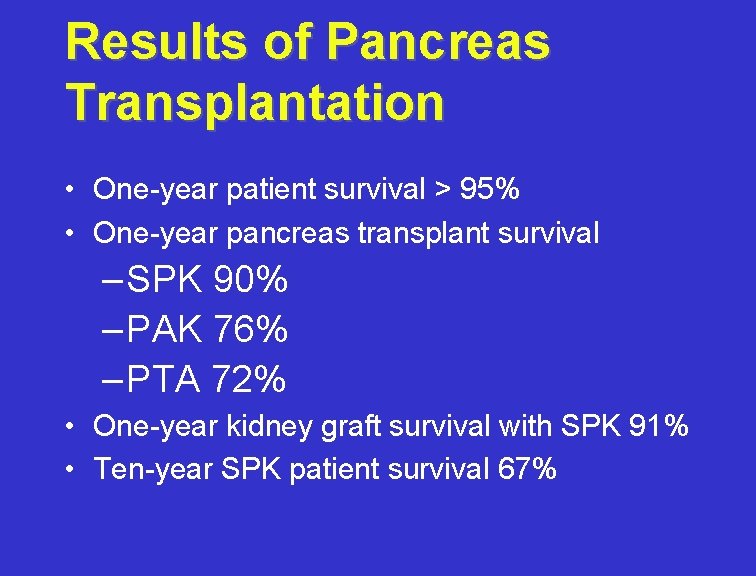 Results of Pancreas Transplantation

• One-year patient survival > 95%
• One-year pancreas transplant survival
– SPK 90%
– PAK 76%
– PTA 72%
• One-year kidney graft survival with SPK 91%
• Ten-year SPK patient survival 67%